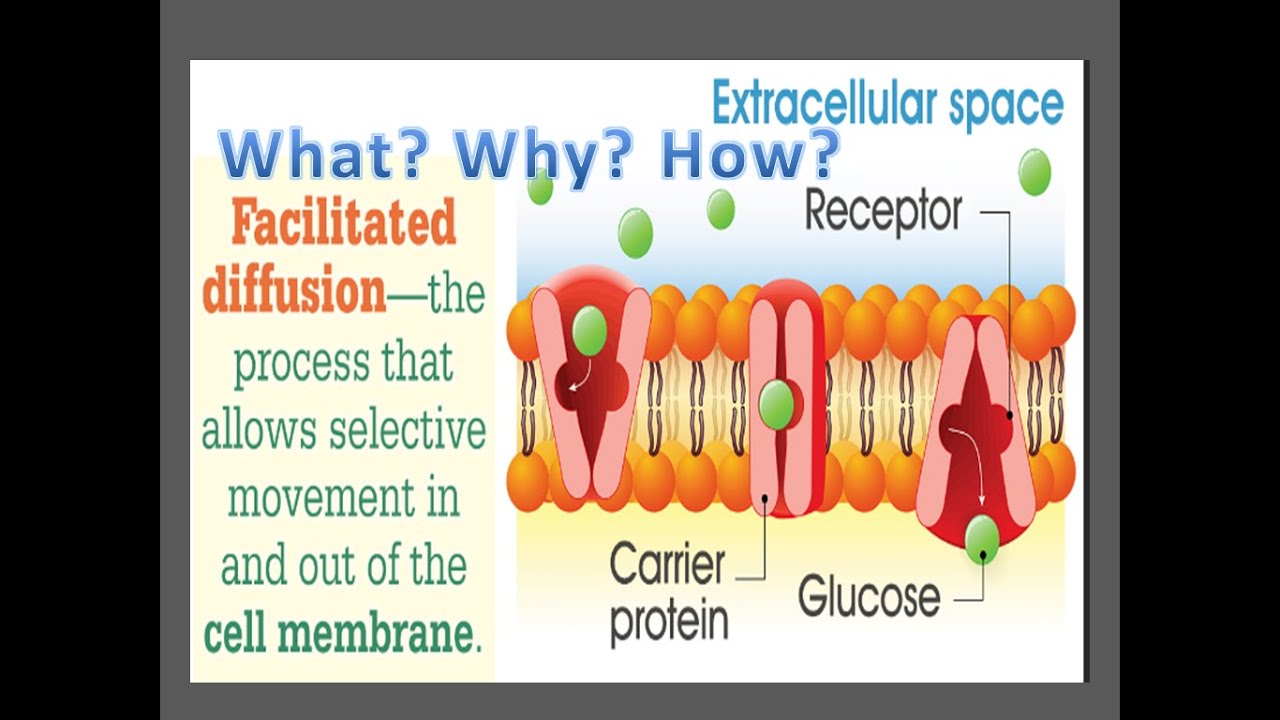 Extracellular space

What? Why? How?

Facilitated diffusion—the process that allows selective movement in and out of the cell membrane.

Receptor

Carrier protein

Glucose